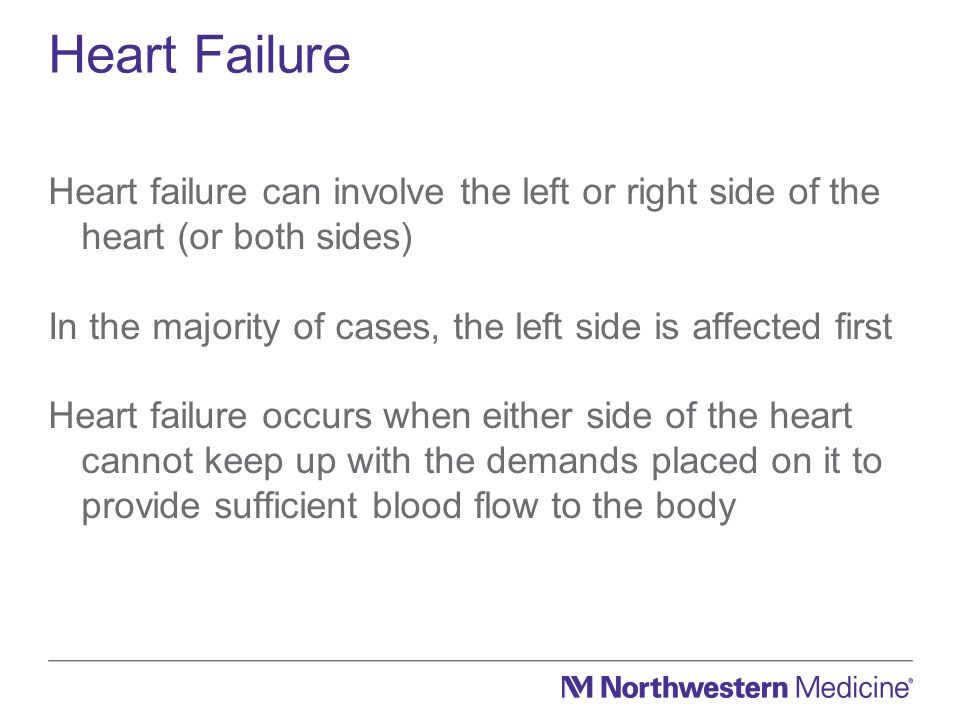 Heart Failure

Heart failure can involve the left or right side of the heart (or both sides)

In the majority of cases, the left side is affected first

Heart failure occurs when either side of the heart cannot keep up with the demands placed on it to provide sufficient blood flow to the body

Northwestern Medicine®